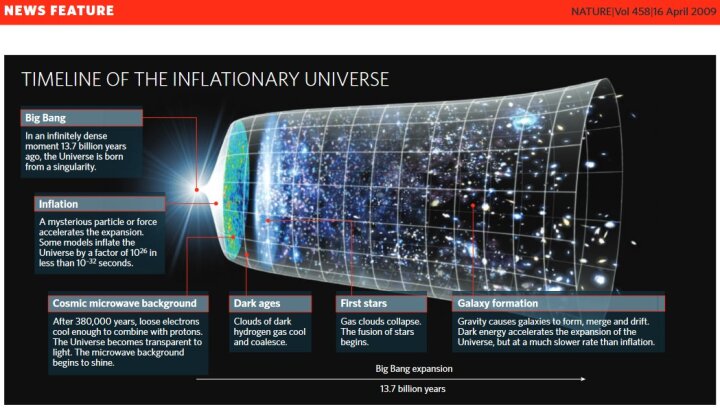 NEWS FEATURE

NATURE|Vol 458|16 April 2009

TIMELINE OF THE INFLATIONARY UNIVERSE

Big Bang

In an infinitely dense moment 13.7 billion years ago, the Universe is born from a singularity.

Inflation

A mysterious particle or force accelerates the expansion. Some models inflate the Universe by a factor of $10^{26}$ in less than $10^{-32}$ seconds.

Cosmic microwave background

After 380,000 years, loose electrons cool enough to combine with protons. The Universe becomes transparent to light. The microwave background begins to shine.

Dark ages

Clouds of dark hydrogen gas cool and coalesce.

First stars

Gas clouds collapse. The fusion of stars begins.

Galaxy formation

Gravity causes galaxies to form, merge and drift. Dark energy accelerates the expansion of the Universe, but at a much slower rate than inflation.

Big Bang expansion

13.7 billion years